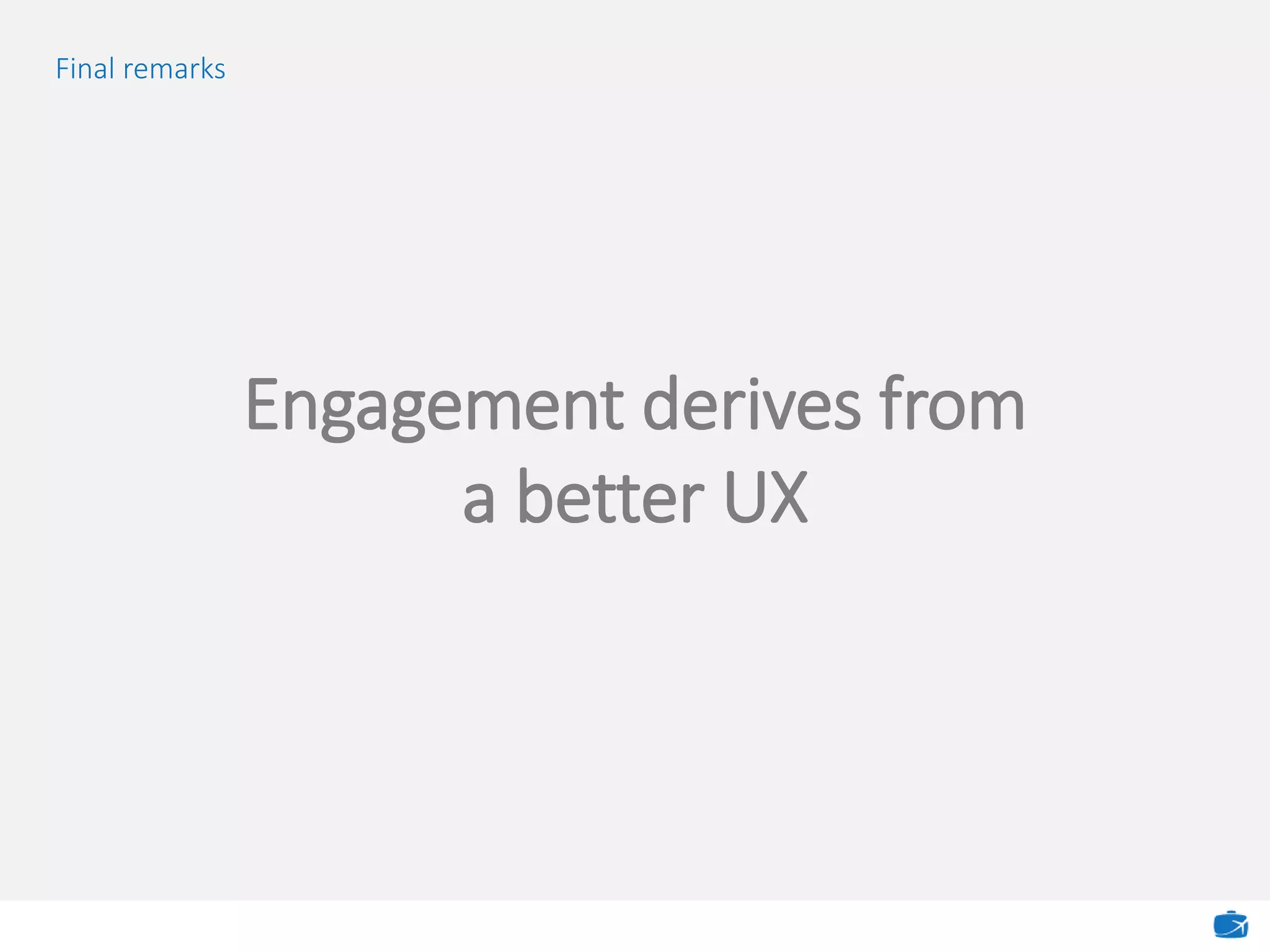 Final remarks

Engagement derives from a better UX